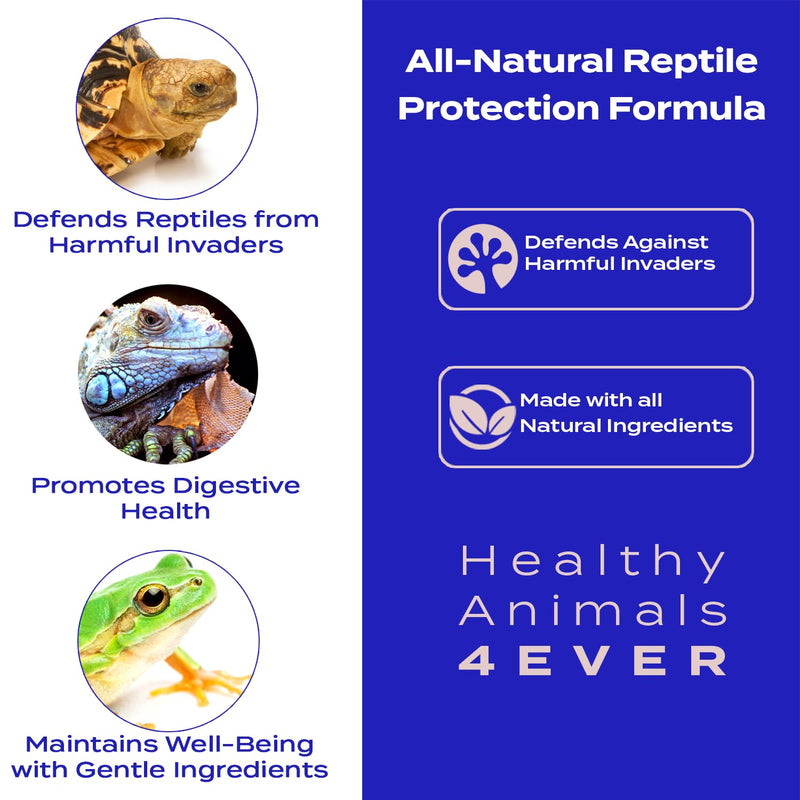 Defends Reptiles from Harmful Invaders

Promotes Digestive Health

Maintains Well-Being with Gentle Ingredients

All-Natural Reptile Protection Formula

Defends Against Harmful Invaders

Made with all Natural Ingredients

Healthy Animals 4EVER